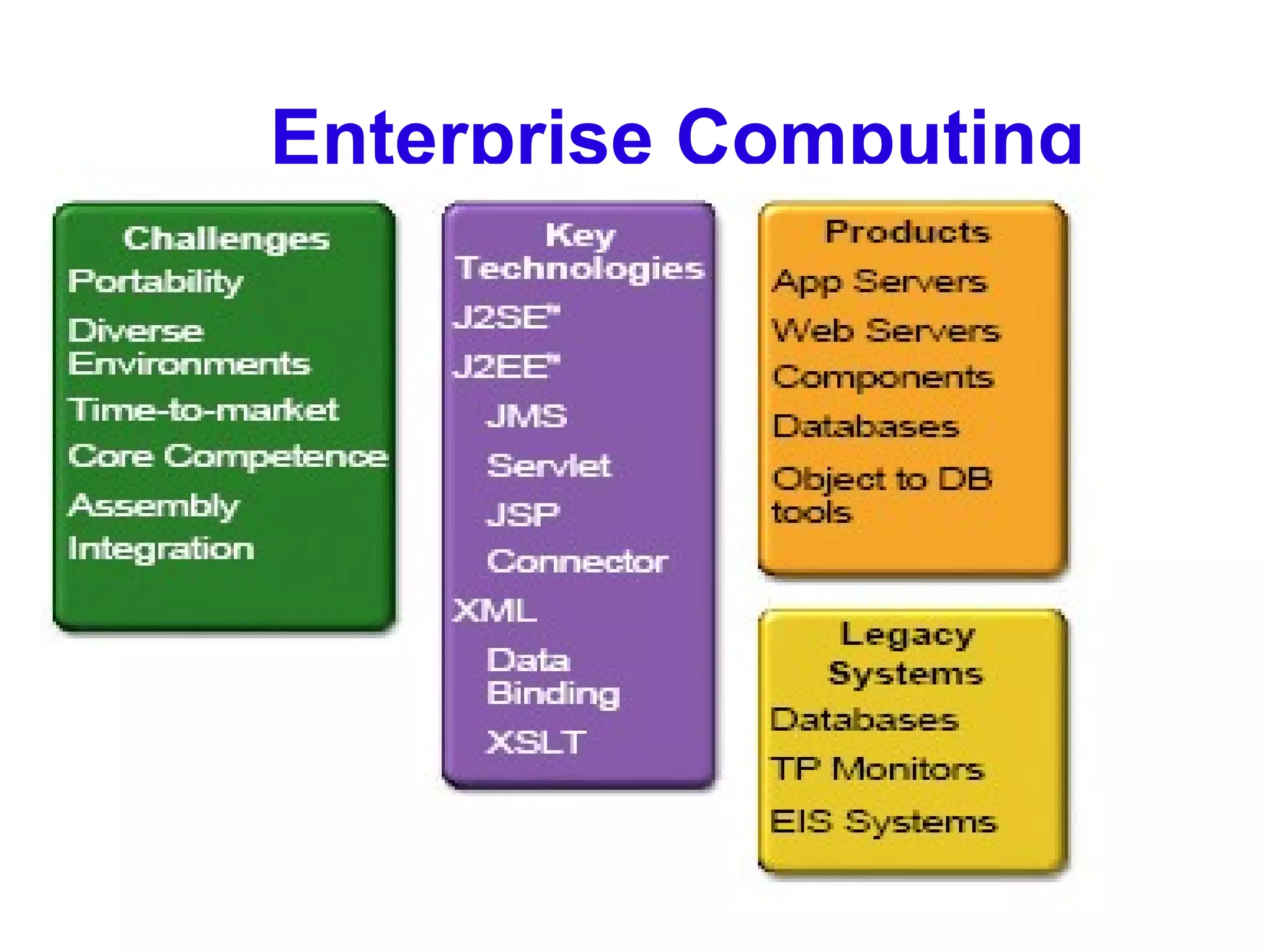 Enterprise Computing

Challenges
Portability
Diverse Environments
Time-to-market
Core Competence
Assembly
Integration

Key Technologies
J2SE™
J2EE™
JMS
Servlet
JSP
Connector
XML
Data Binding
XSLT

Products
App Servers
Web Servers
Components
Databases
Object to DB tools

Legacy Systems
Databases
TP Monitors
EIS Systems